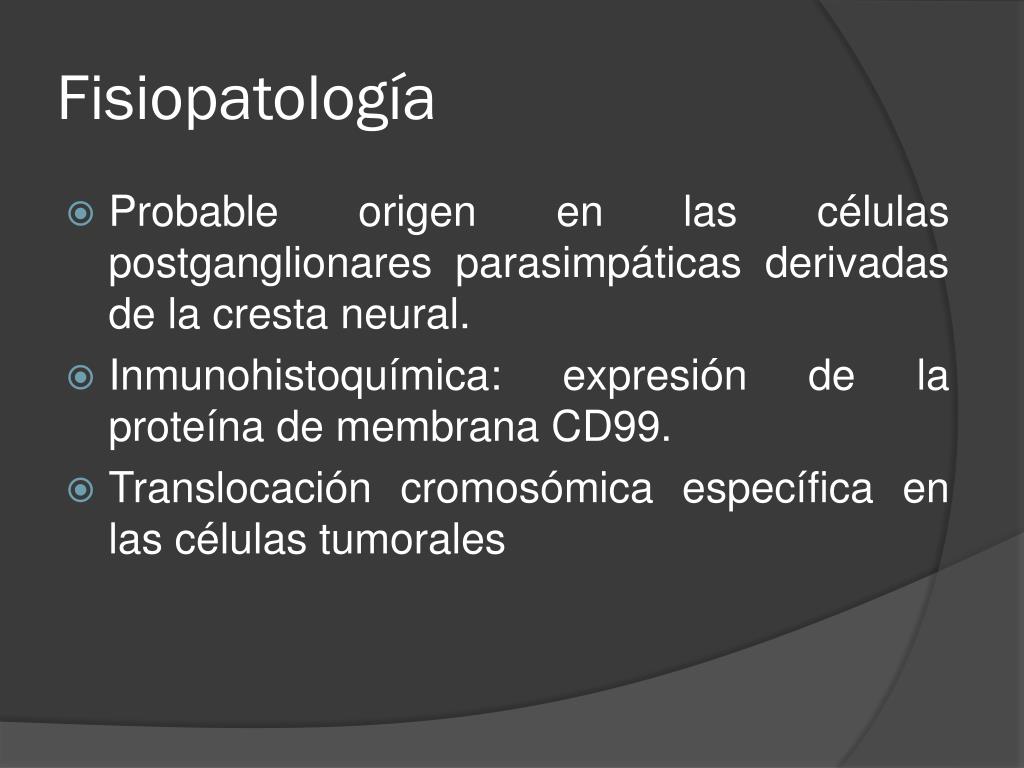 Fisiopatología

Probable origen en las células postganglionares parasimpáticas derivadas de la cresta neural.

Inmunohistoquímica: expresión de la proteína de membrana CD99.

Translocación cromosómica específica en las células tumorales